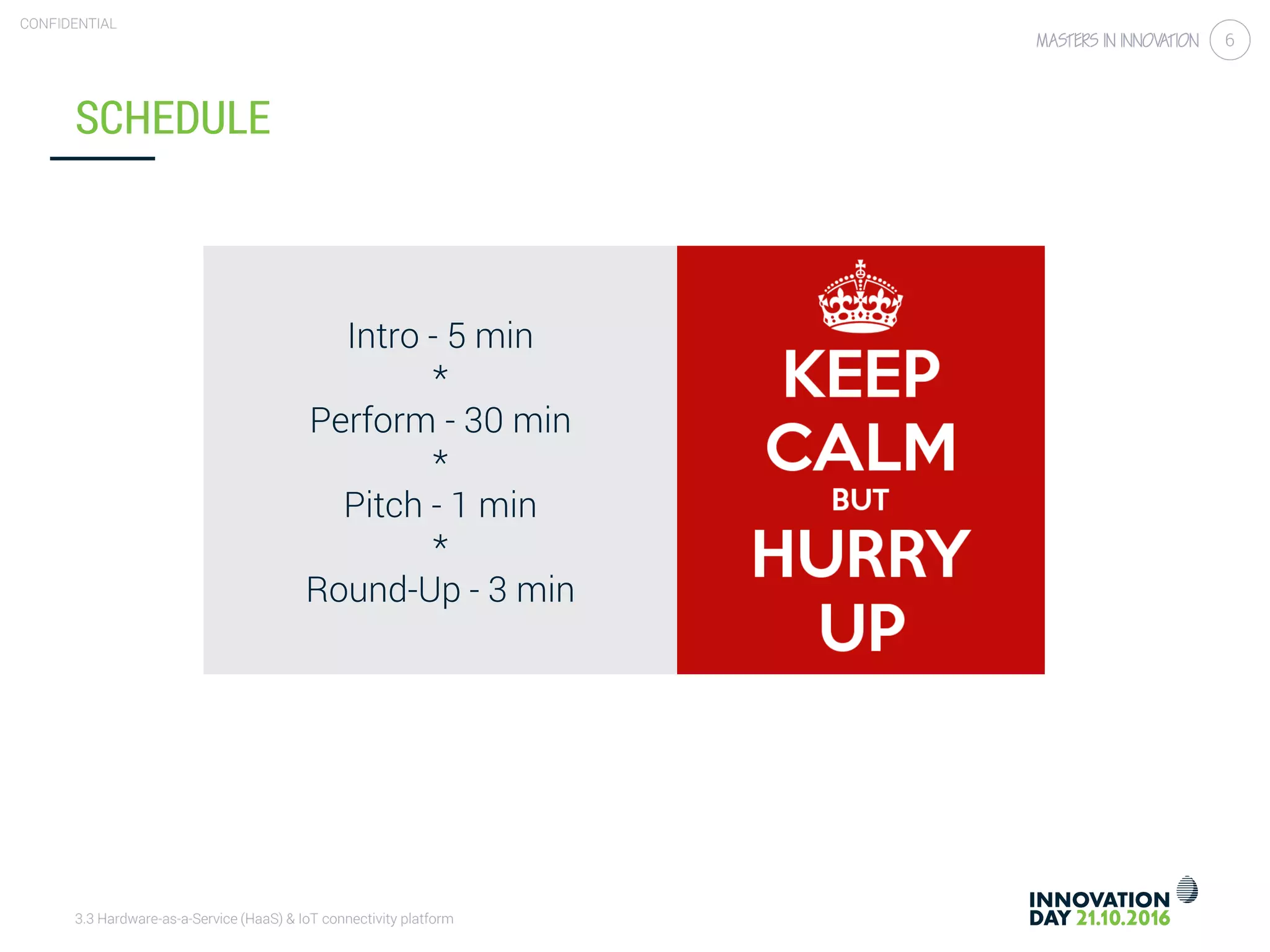 CONFIDENTIAL

MASTERS IN INNOVATION 6

SCHEDULE

Intro - 5 min
*
Perform - 30 min
*
Pitch - 1 min
*
Round-Up - 3 min

KEEP CALM BUT HURRY UP

3.3 Hardware-as-a-Service (HaaS) & IoT connectivity platform

INNOVATION DAY 21.10.2016